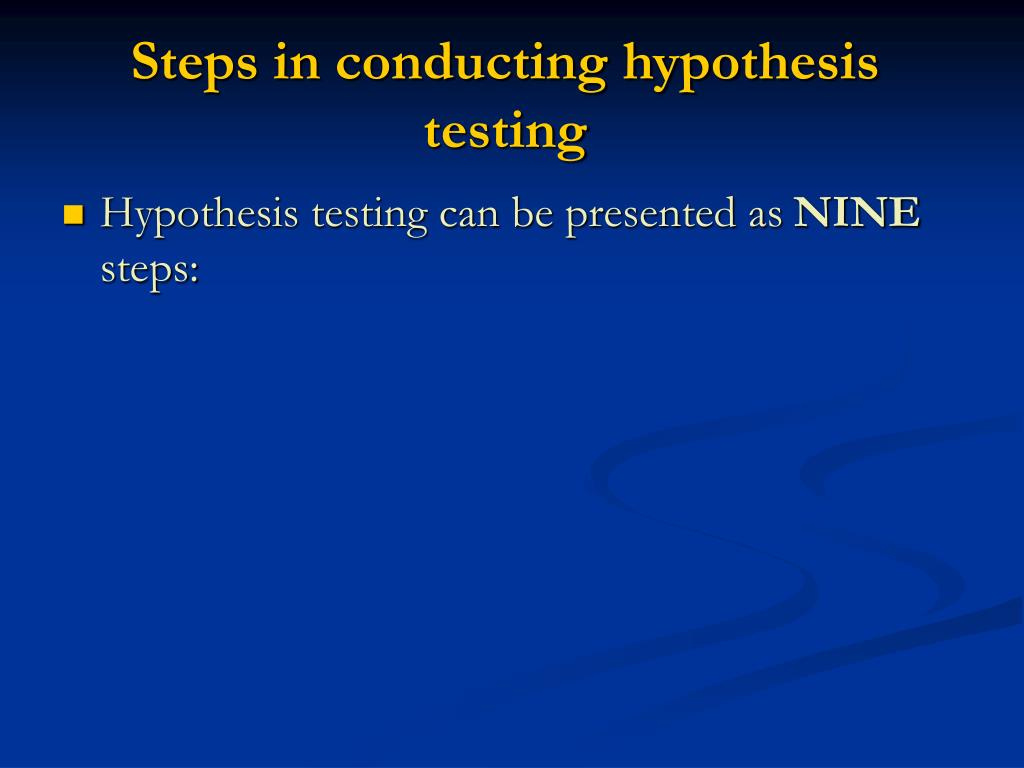 Steps in conducting hypothesis testing

Hypothesis testing can be presented as NINE steps: